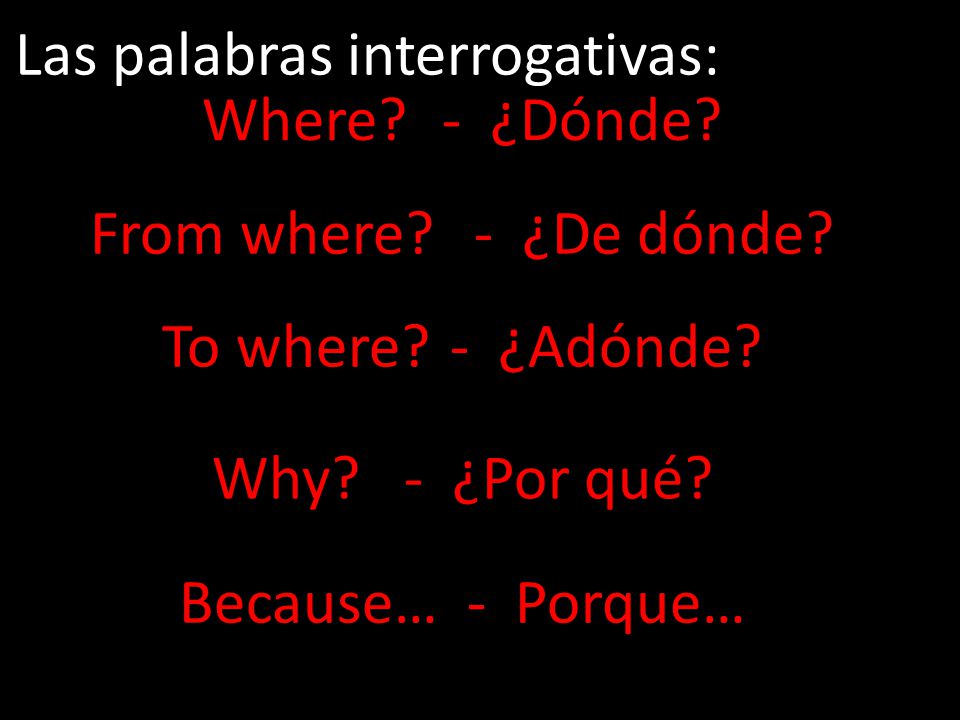 Las palabras interrogativas:

Where? - ¿Dónde?

From where? - ¿De dónde?

To where? - ¿Adónde?

Why? - ¿Por qué?

Because… - Porque…